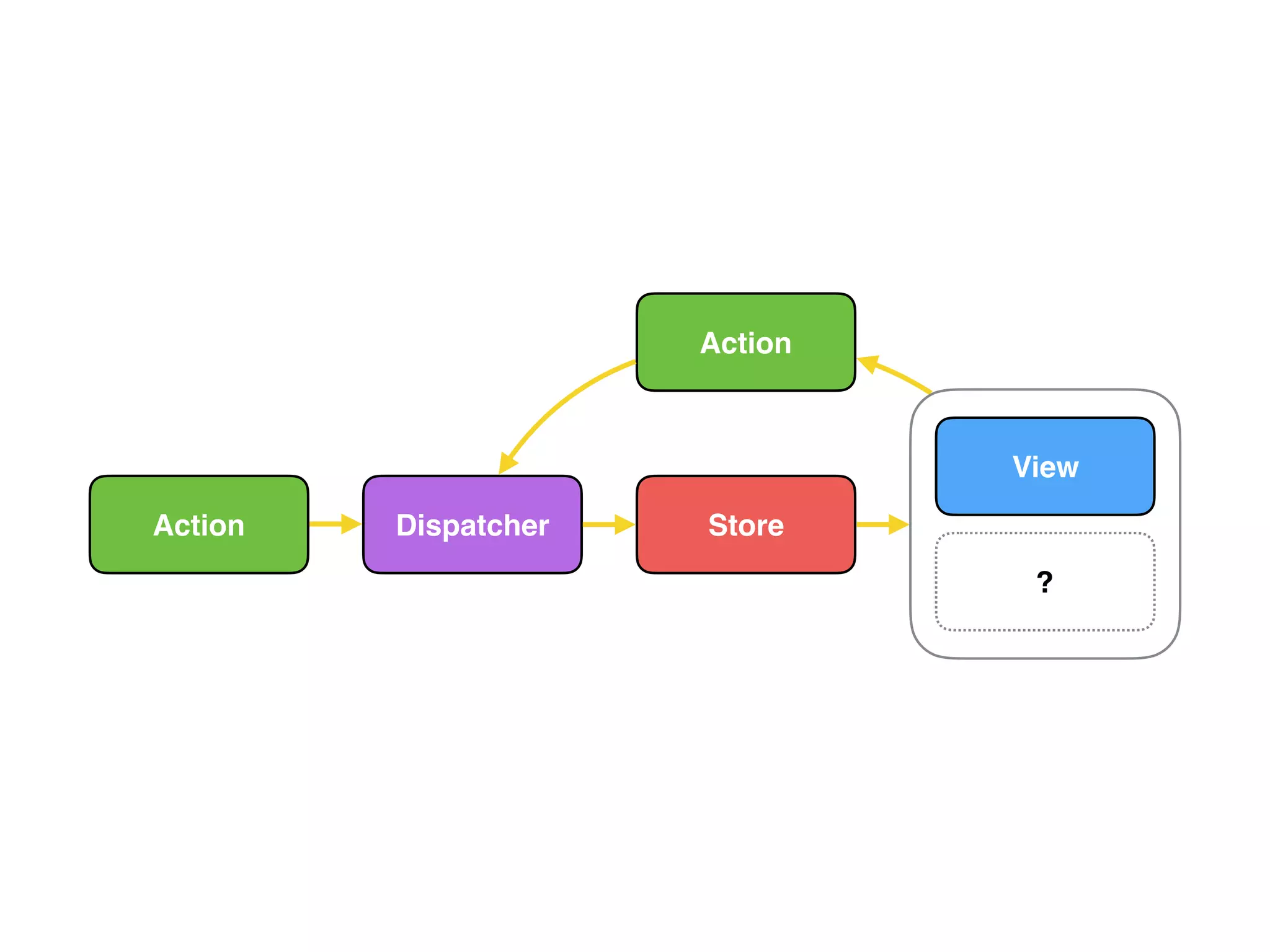 Action

Action

Dispatcher

Store

View

?